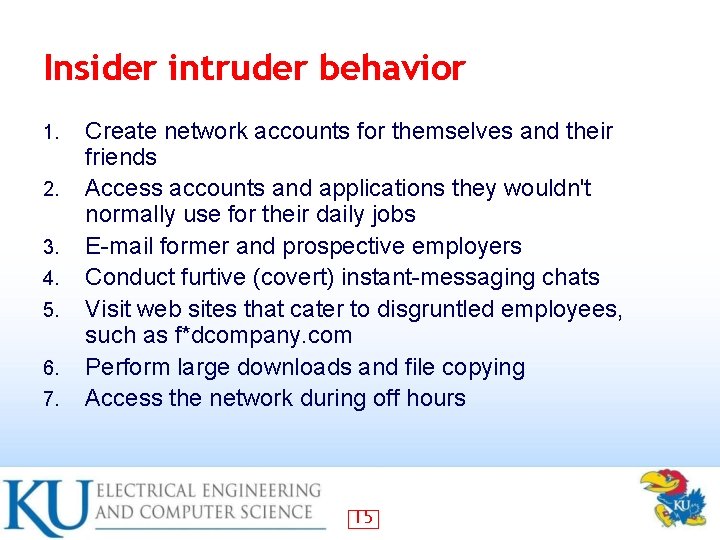 Insider intruder behavior

1. Create network accounts for themselves and their friends
2. Access accounts and applications they wouldn't normally use for their daily jobs
3. E-mail former and prospective employers
4. Conduct furtive (covert) instant-messaging chats
5. Visit web sites that cater to disgruntled employees, such as f*dcompany.com
6. Perform large downloads and file copying
7. Access the network during off hours

KU ELECTRICAL ENGINEERING AND COMPUTER SCIENCE

15

KU